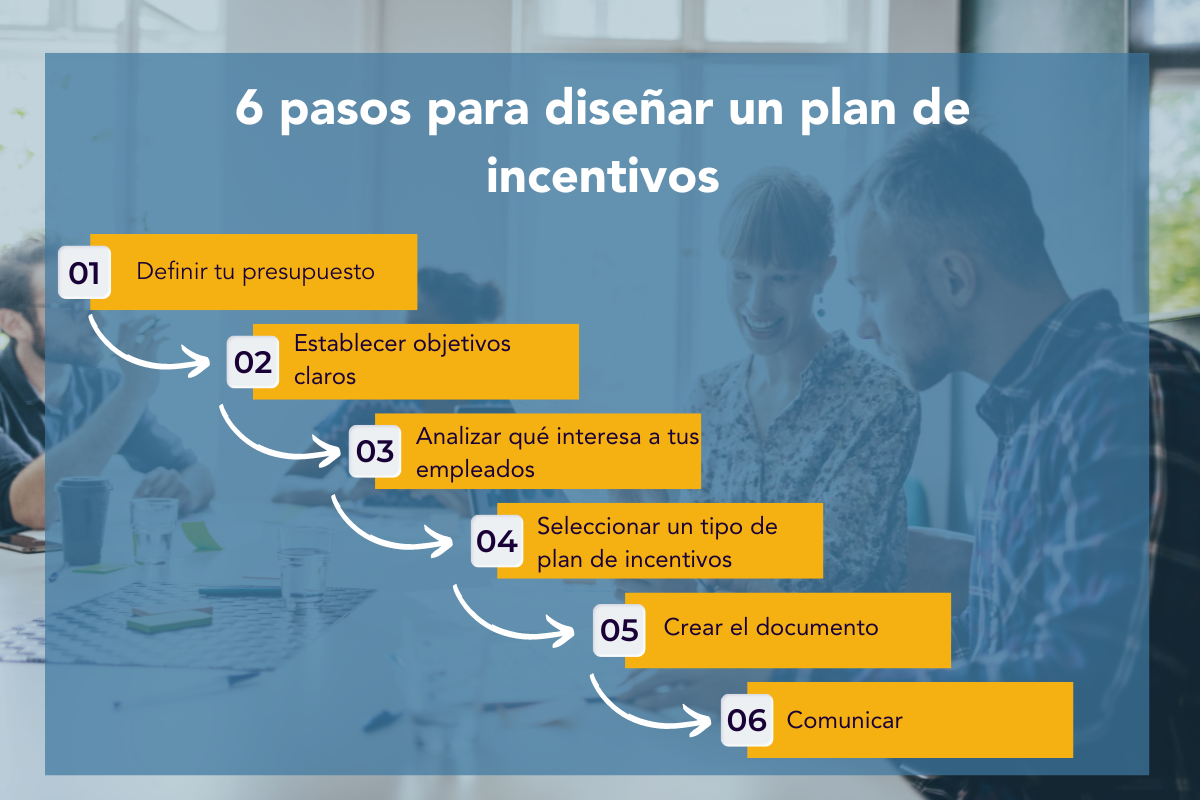 6 pasos para diseñar un plan de incentivos

01 Definir tu presupuesto

02 Establecer objetivos claros

03 Analizar qué interesa a tus empleados

04 Seleccionar un tipo de plan de incentivos

05 Crear el documento

06 Comunicar